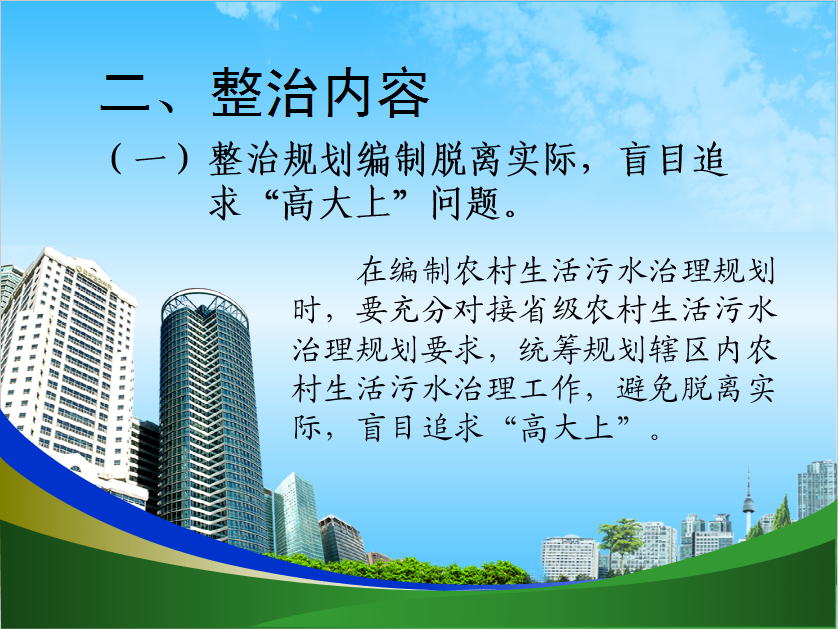 二、整治内容

（一）整治规划编制脱离实际，盲目追求“高大上”问题。

在编制农村生活污水治理规划时，要充分对接省级农村生活污水治理规划要求，统筹规划辖区内农村生活污水治理工作，避免脱离实际，盲目追求“高大上”。